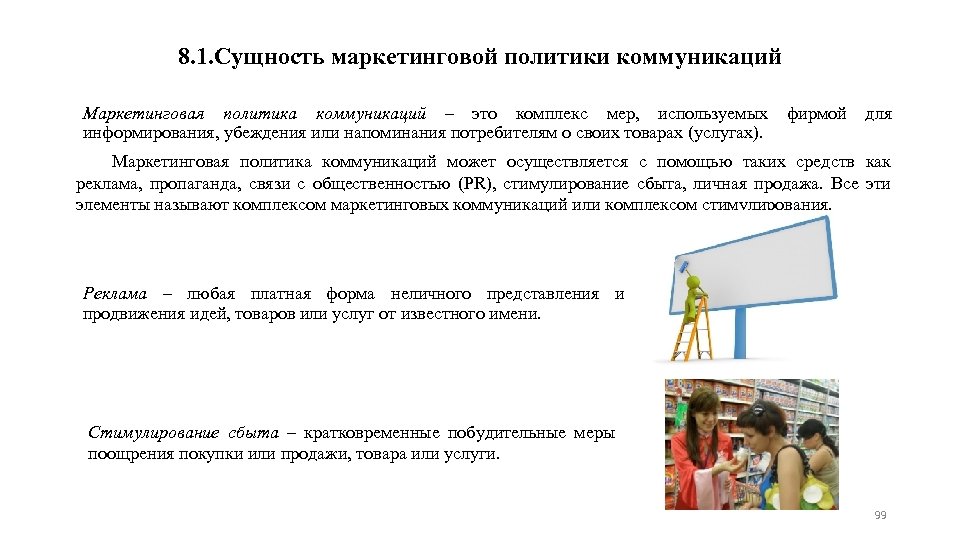 8.1.Сущность маркетинговой политики коммуникаций

Маркетинговая политика коммуникаций – это комплекс мер, используемых фирмой для информирования, убеждения или напоминания потребителям о своих товарах (услугах).

Маркетинговая политика коммуникаций может осуществляется с помощью таких средств как реклама, пропаганда, связи с общественностью (PR), стимулирование сбыта, личная продажа. Все эти элементы называют комплексом маркетинговых коммуникаций или комплексом стимулирования.

Реклама – любая платная форма неличного представления и продвижения идей, товаров или услуг от известного имени.

Стимулирование сбыта – кратковременные побудительные меры поощрения покупки или продажи, товара или услуги.

99